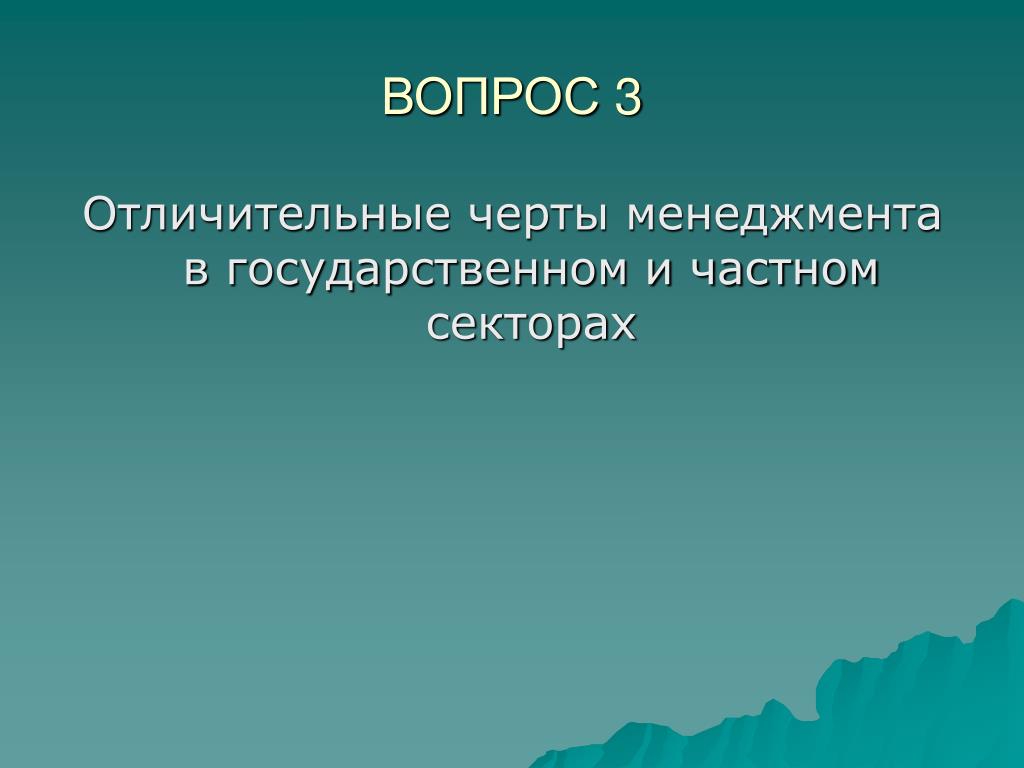 ВОПРОС 3

Отличительные черты менеджмента в государственном и частном секторах